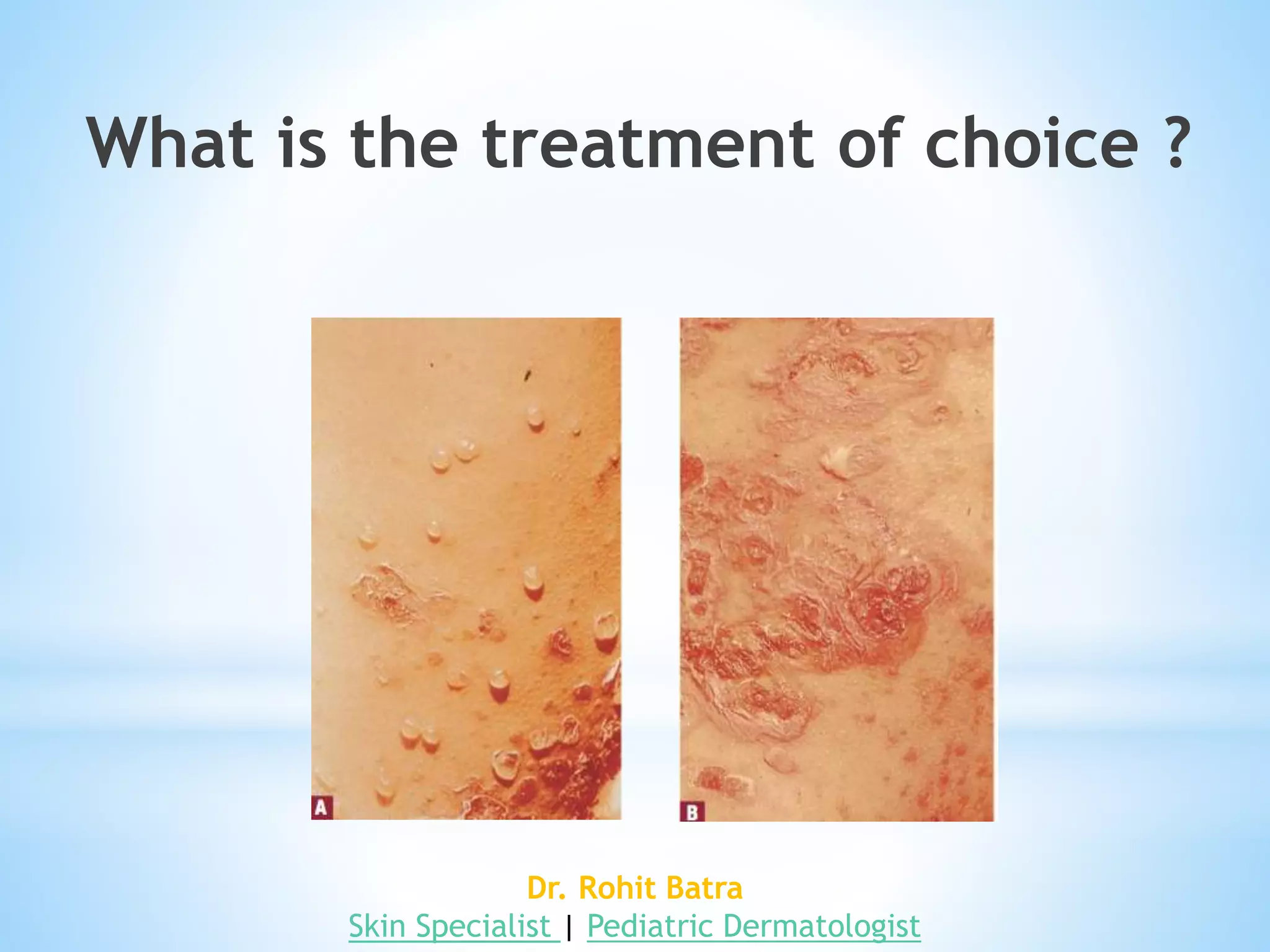 What is the treatment of choice ?

A

B

Dr. Rohit Batra
Skin Specialist | Pediatric Dermatologist